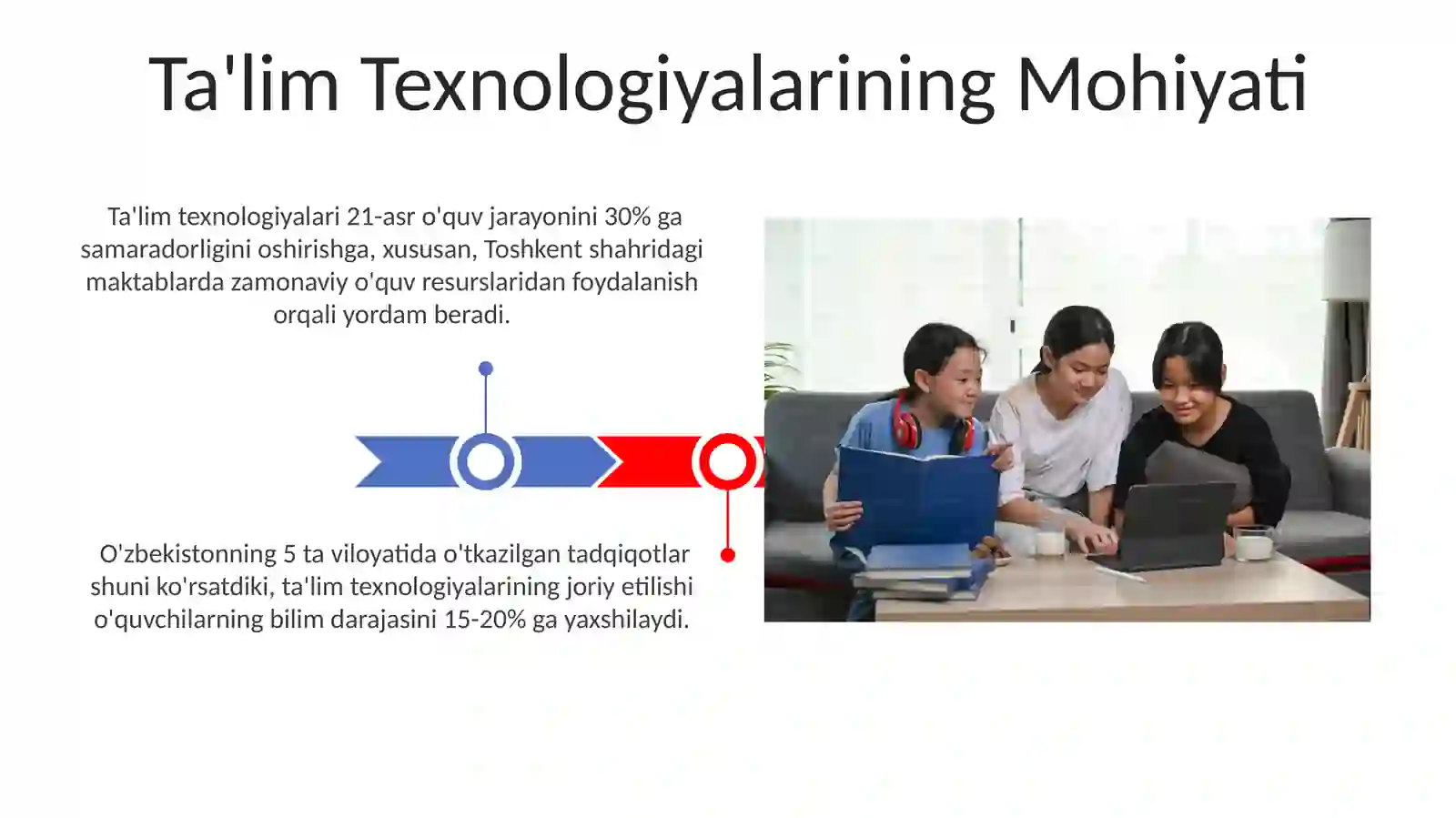 Ta'lim Texnologiyalarining Mohiyati

Ta'lim texnologiyalari 21-asr o'quv jarayonini 30% ga samaradorligini oshirishga, xususan, Toshkent shahridagi maktablarda zamonaviy o'quv resurslaridan foydalanish orqali yordam beradi.

O'zbekistonning 5 ta viloyatida o'tkazilgan tadqiqotlar shuni ko'rsatdiki, ta'lim texnologiyalarining joriy etilishi o'quvchilarning bilim darajasini 15-20% ga yaxshilaydi.